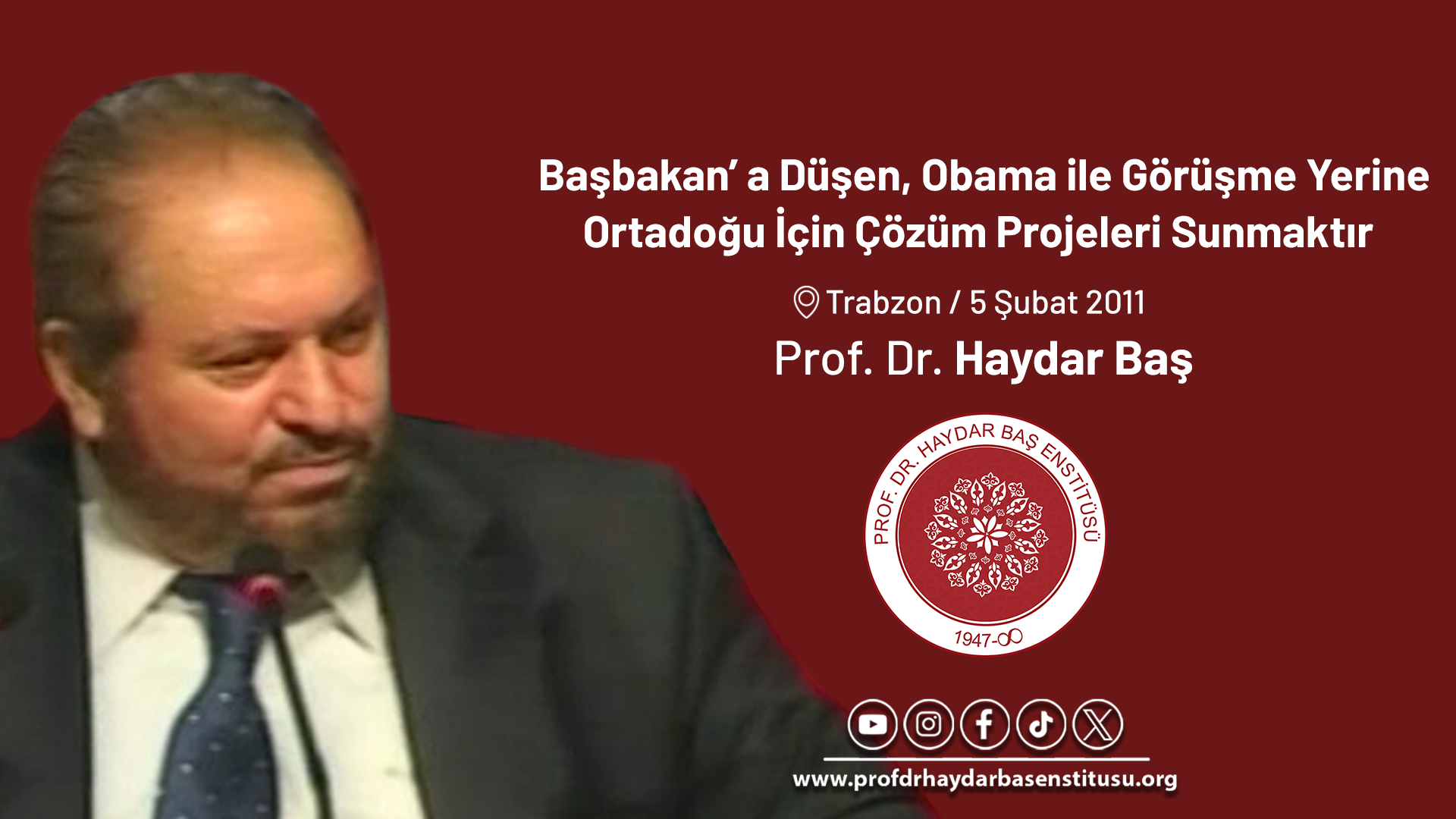 Başbakan' a Düşen, Obama ile Görüşme Yerine Ortadoğu İçin Çözüm Projeleri Sunmaktır

Trabzon / 5 Şubat 2011

Prof. Dr. Haydar Baş

PROF. DR. HAYDAR BAŞ ENSTİTÜSÜ

1947-∞

www.profdrhaydarbasenstitusu.org